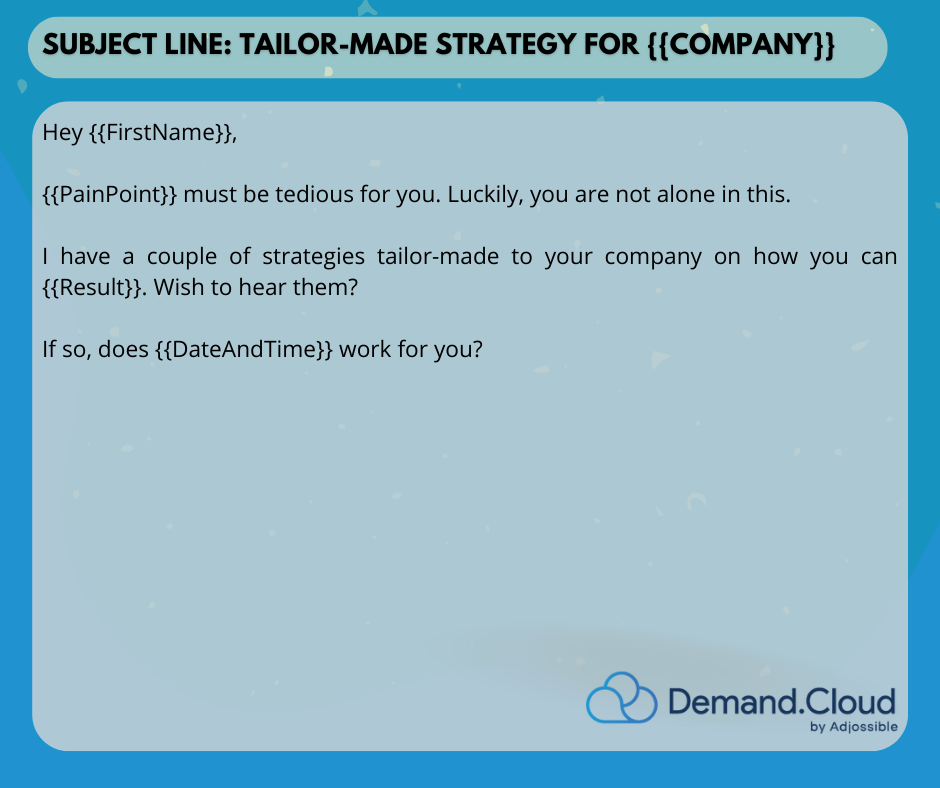 SUBJECT LINE: TAILOR-MADE STRATEGY FOR {{COMPANY}}

Hey {{FirstName}},

{{PainPoint}} must be tedious for you. Luckily, you are not alone in this.

I have a couple of strategies tailor-made to your company on how you can {{Result}}. Wish to hear them?

If so, does {{DateAndTime}} work for you?

Demand.Cloud
by Adjossible